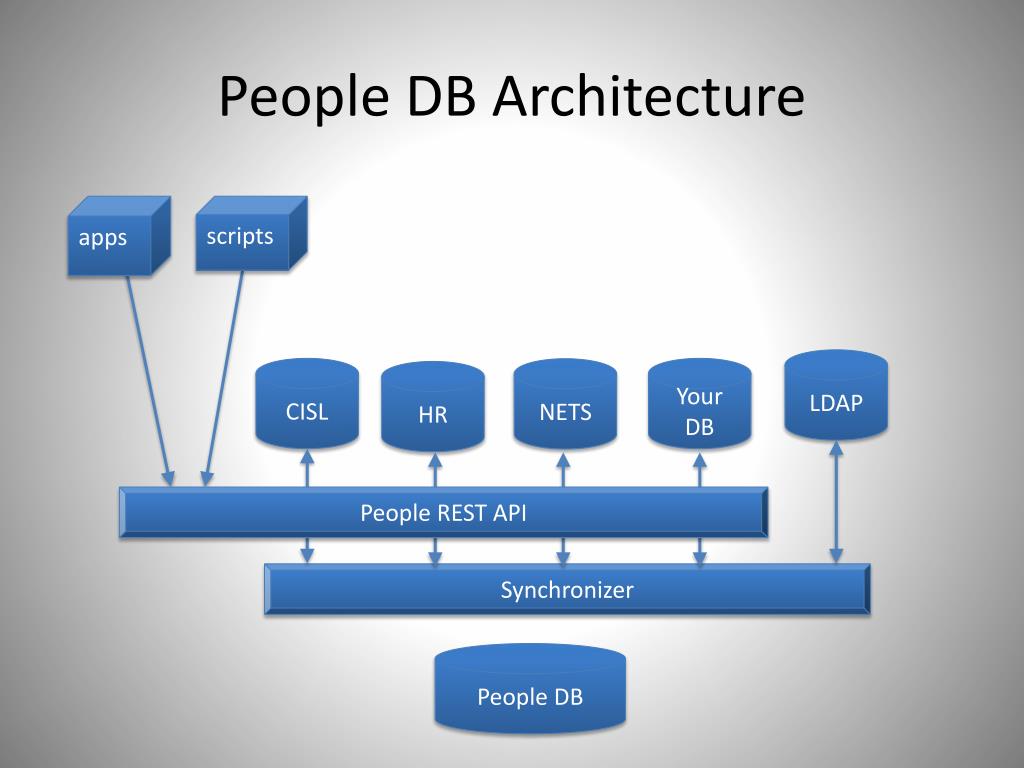 People DB Architecture

apps

scripts

CISL

HR

NETS

Your DB

LDAP

People REST API

Synchronizer

People DB